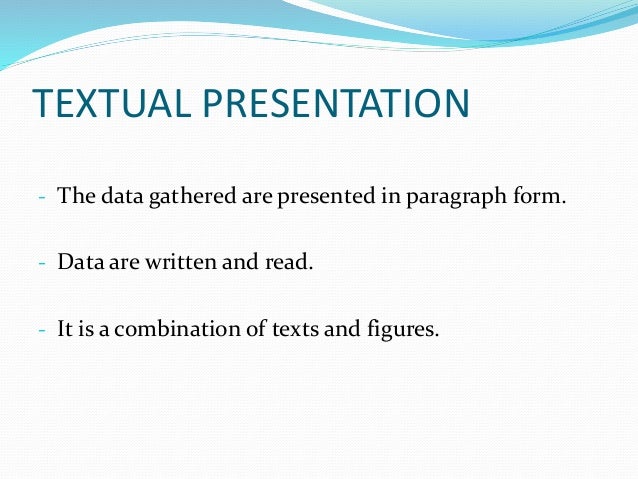 TEXTUAL PRESENTATION

- The data gathered are presented in paragraph form.

- Data are written and read.

- It is a combination of texts and figures.